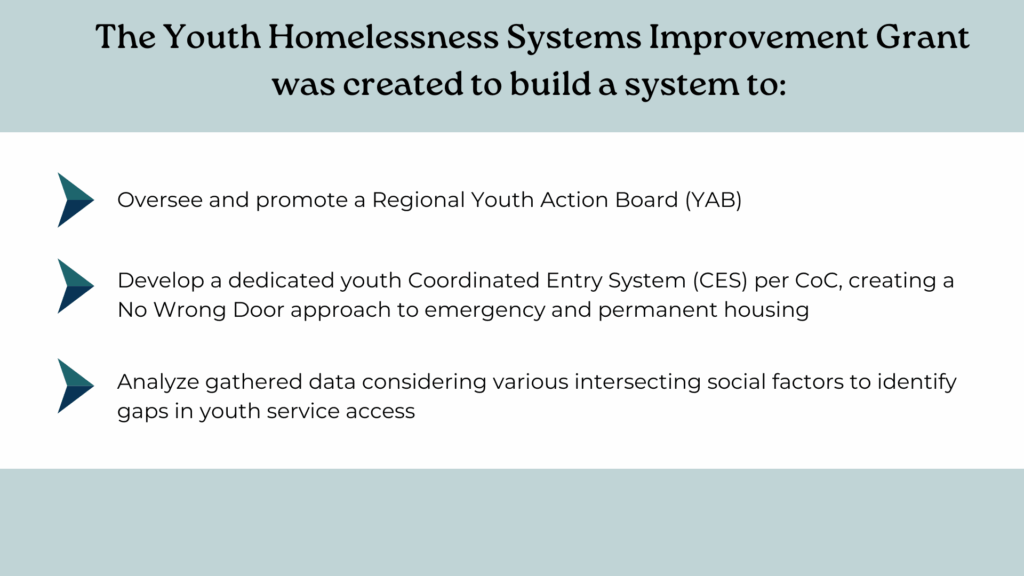 The Youth Homelessness Systems Improvement Grant was created to build a system to:

Oversee and promote a Regional Youth Action Board (YAB)

Develop a dedicated youth Coordinated Entry System (CES) per CoC, creating a No Wrong Door approach to emergency and permanent housing

Analyze gathered data considering various intersecting social factors to identify gaps in youth service access